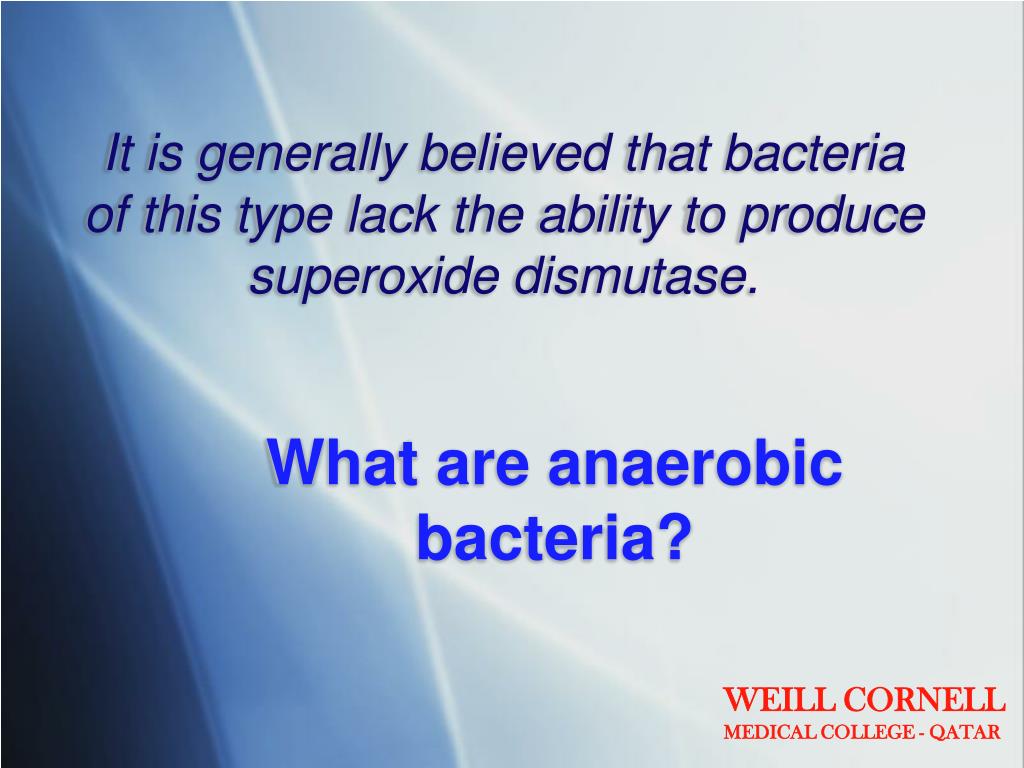 It is generally believed that bacteria of this type lack the ability to produce superoxide dismutase.

What are anaerobic bacteria?

WEILL CORNELL
MEDICAL COLLEGE - QATAR